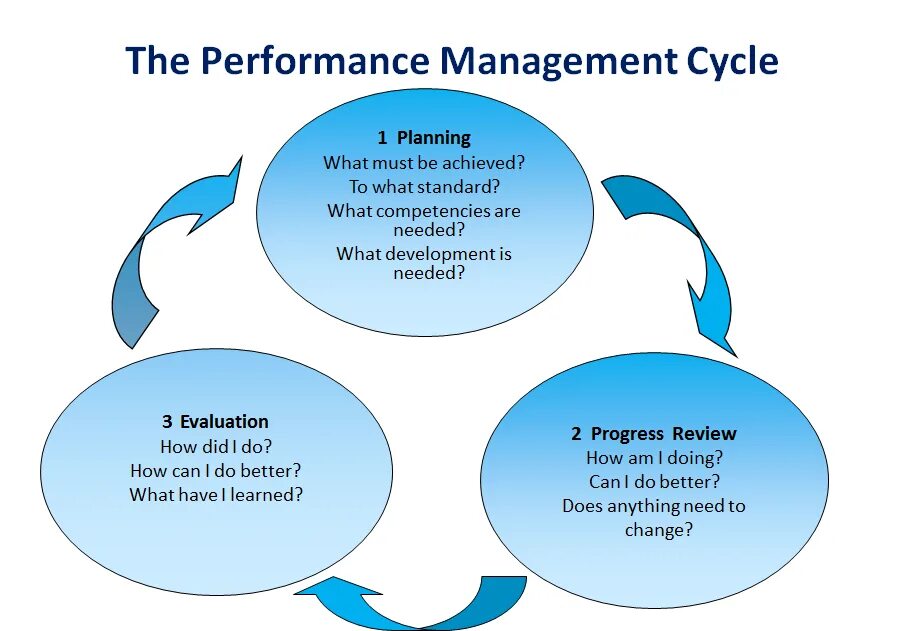 The Performance Management Cycle

1 Planning
What must be achieved?
To what standard?
What competencies are needed?
What development is needed?

2 Progress Review
How am I doing?
Can I do better?
Does anything need to change?

3 Evaluation
How did I do?
How can I do better?
What have I learned?